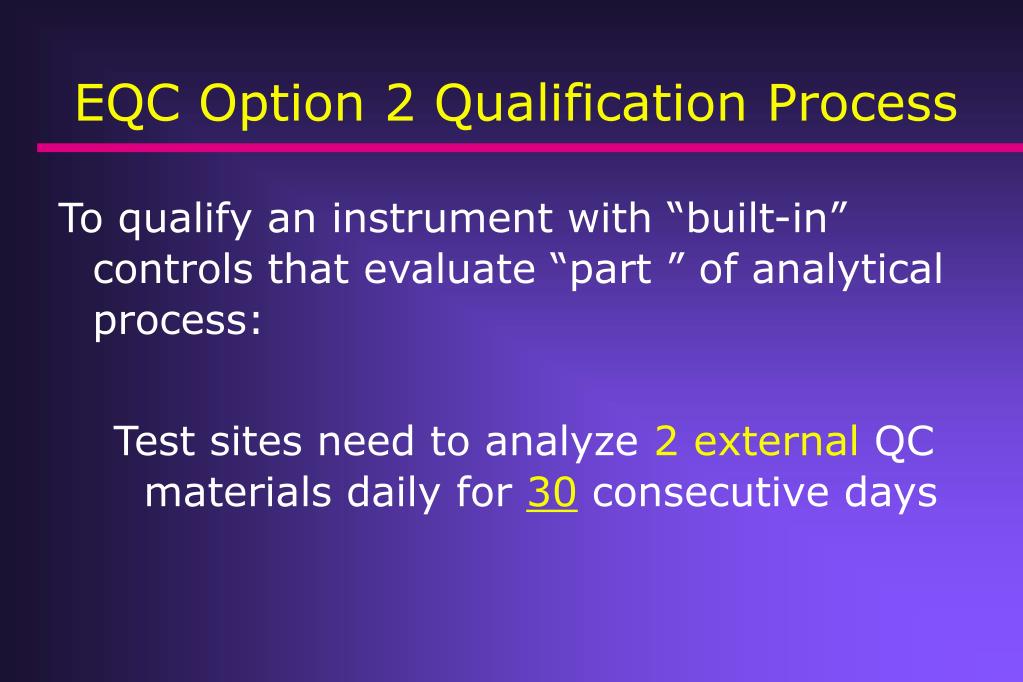 EQC Option 2 Qualification Process

To qualify an instrument with “built-in” controls that evaluate “part ” of analytical process:

Test sites need to analyze 2 external QC materials daily for 30 consecutive days